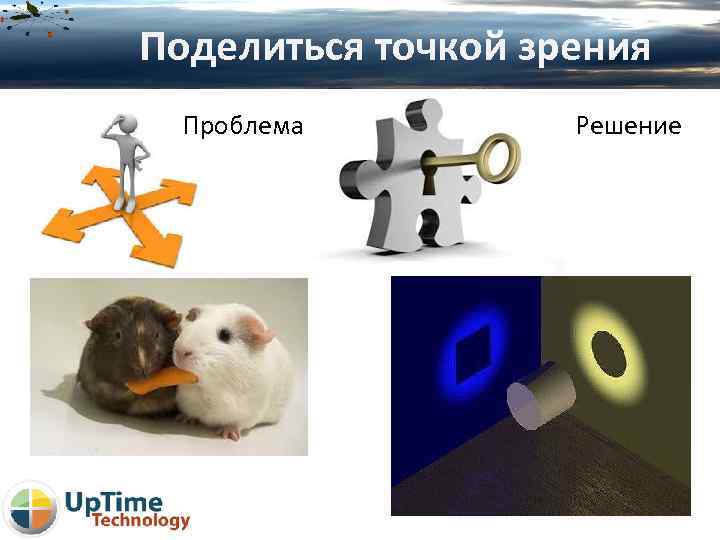 Поделиться точкой зрения

Проблема

Решение

UpTime
Technology